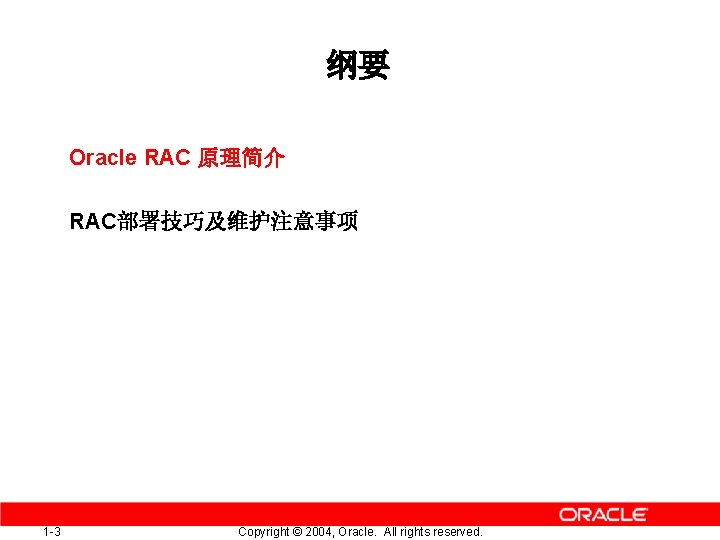 纲要

Oracle RAC 原理简介

RAC部署技巧及维护注意事项

ORACLE

1-3

Copyright © 2004, Oracle. All rights reserved.